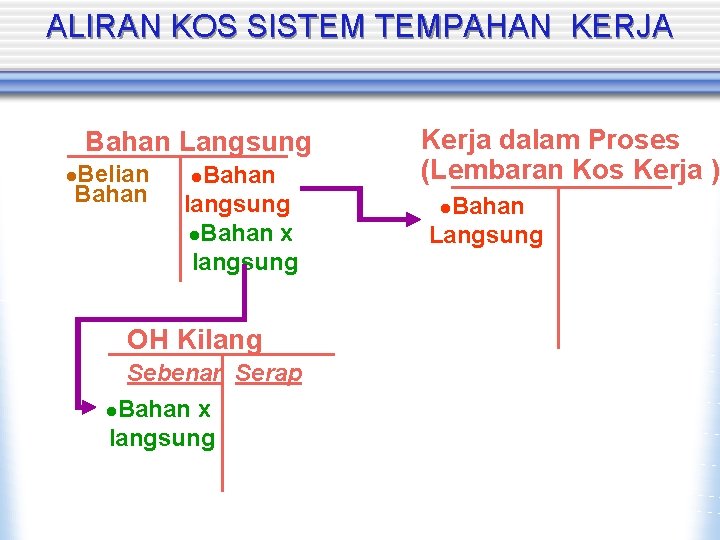 ALIRAN KOS SISTEM TEMPAHAN KERJA

Bahan Langsung

●Belian Bahan

●Bahan langsung

●Bahan x langsung

Kerja dalam Proses (Lembaran Kos Kerja )

●Bahan Langsung

OH Kilang

Sebenar

Serap

●Bahan x langsung